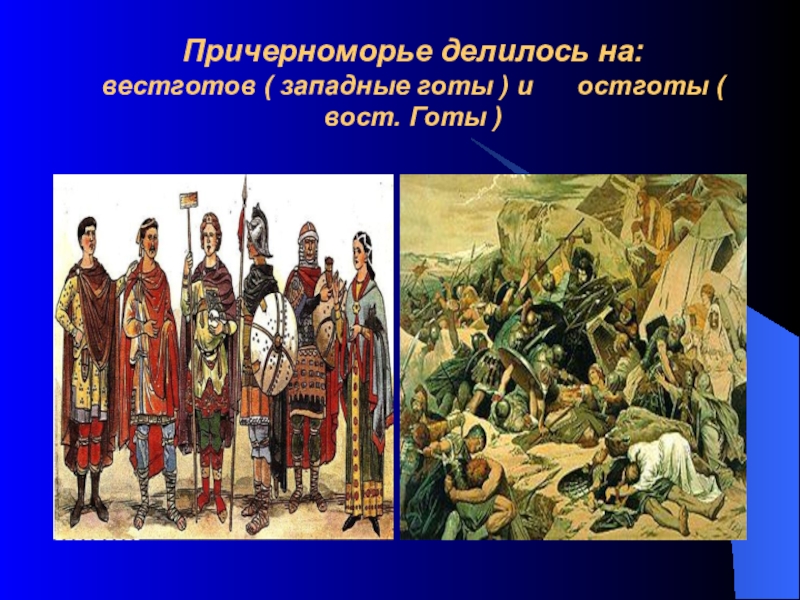 Причерноморье делилось на:
вестготов ( западные готы ) и остготы ( вост. Готы )